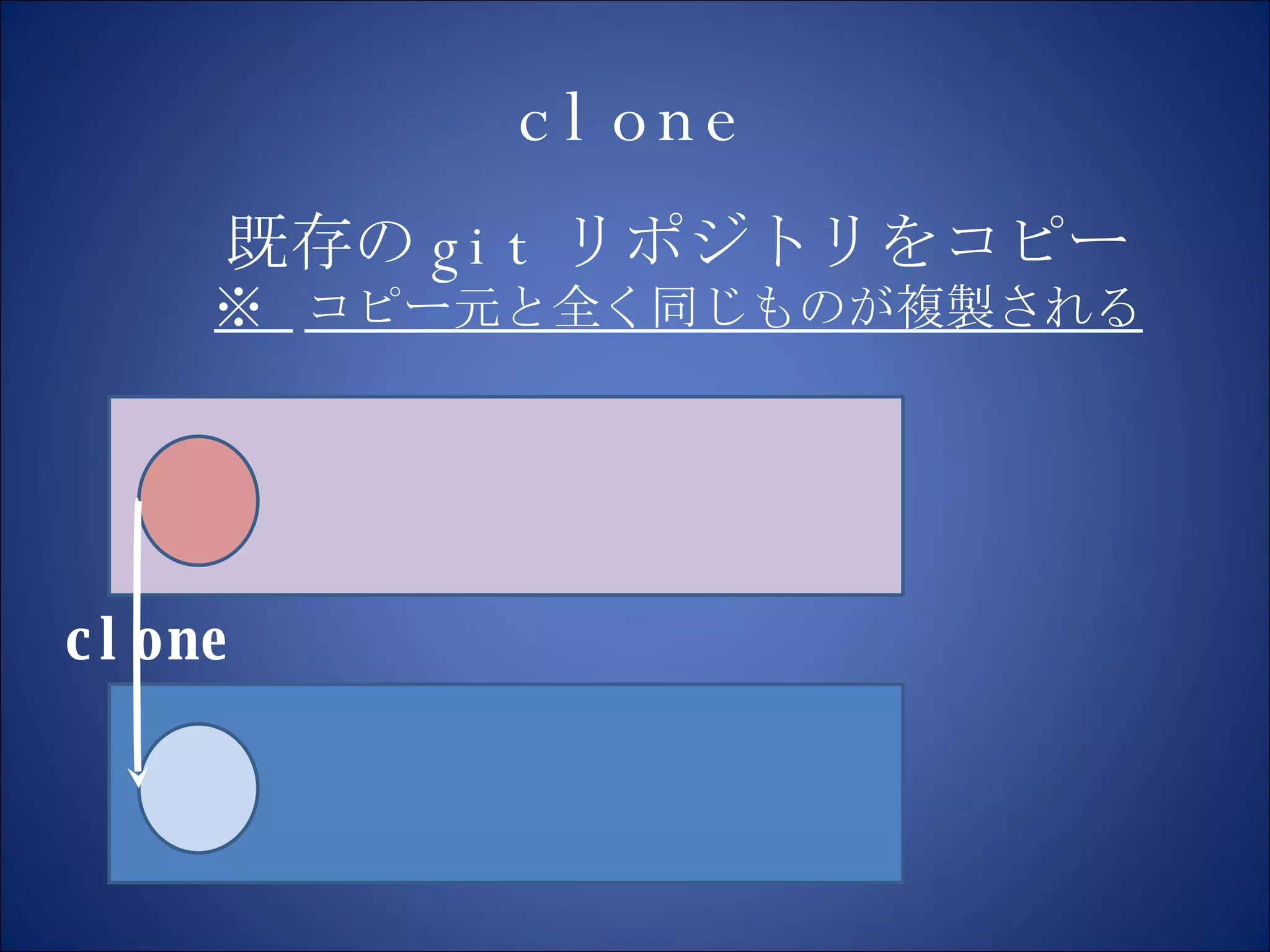 clone

既存のgit リポジトリをコピー
※ コピー元と全く同じものが複製される

clone